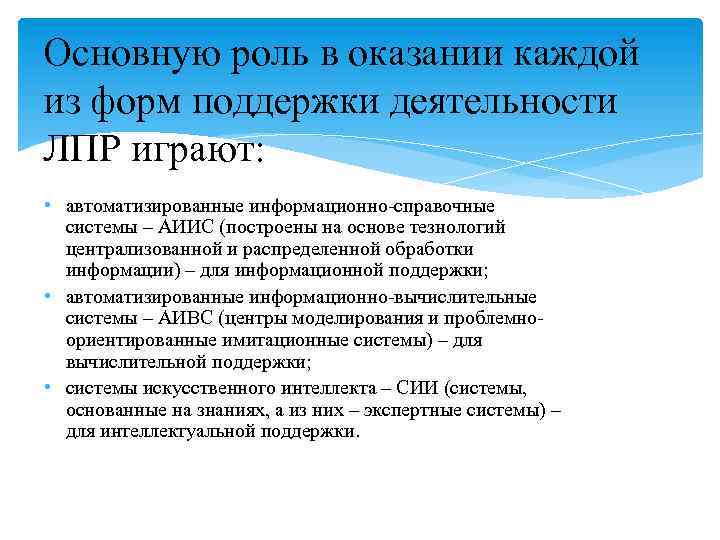 Основную роль в оказании каждой из форм поддержки деятельности ЛПР играют:

• автоматизированные информационно-справочные системы – АИИС (построены на основе тезнологий централизованной и распределенной обработки информации) – для информационной поддержки;
• автоматизированные информационно-вычислительные системы – АИВС (центры моделирования и проблемно-ориентированные имитационные системы) – для вычислительной поддержки;
• системы искусственного интеллекта – СИИ (системы, основанные на знаниях, а из них – экспертные системы) – для интеллектуальной поддержки.